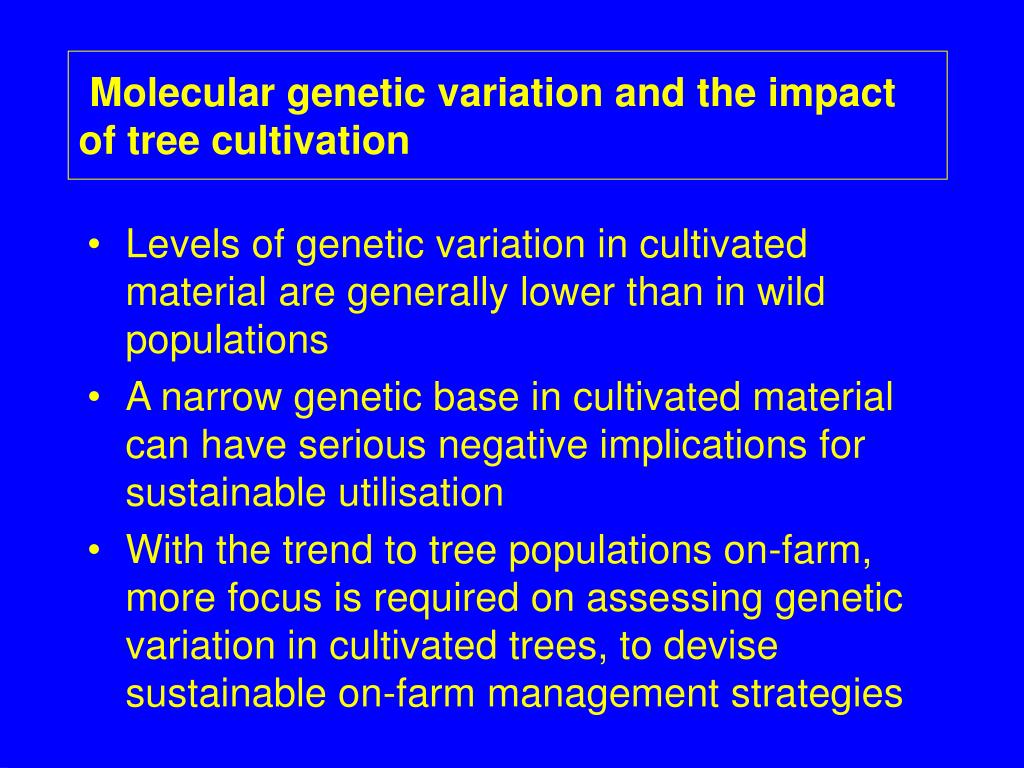 Molecular genetic variation and the impact of tree cultivation

• Levels of genetic variation in cultivated material are generally lower than in wild populations
• A narrow genetic base in cultivated material can have serious negative implications for sustainable utilisation
• With the trend to tree populations on-farm, more focus is required on assessing genetic variation in cultivated trees, to devise sustainable on-farm management strategies